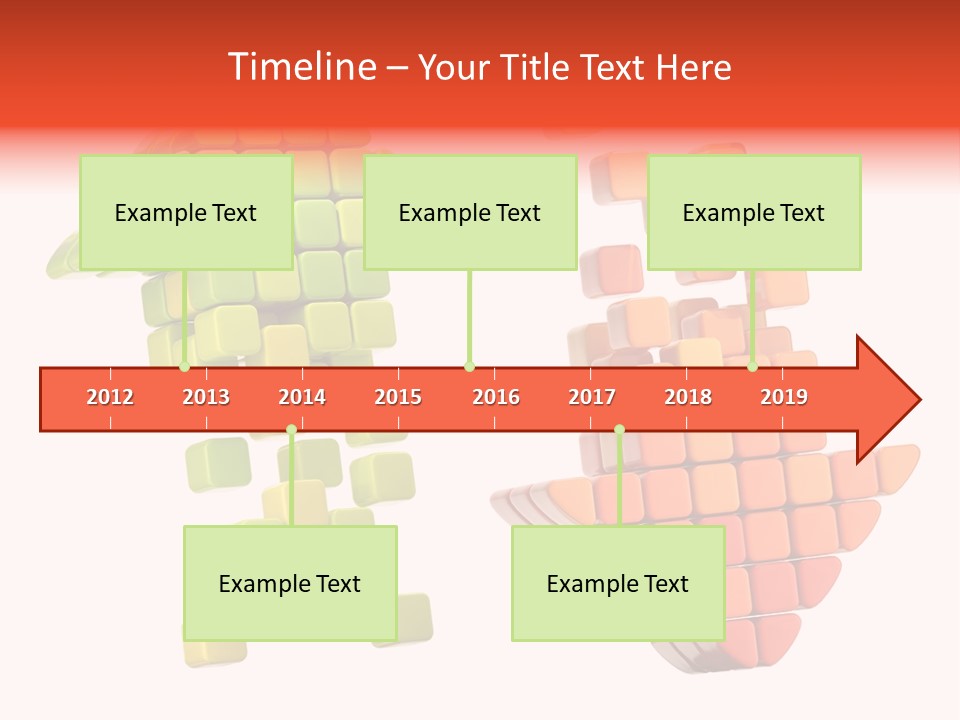 Timeline – Your Title Text Here

Example Text

Example Text

Example Text

2012 2013 2014 2015 2016 2017 2018 2019

Example Text

Example Text